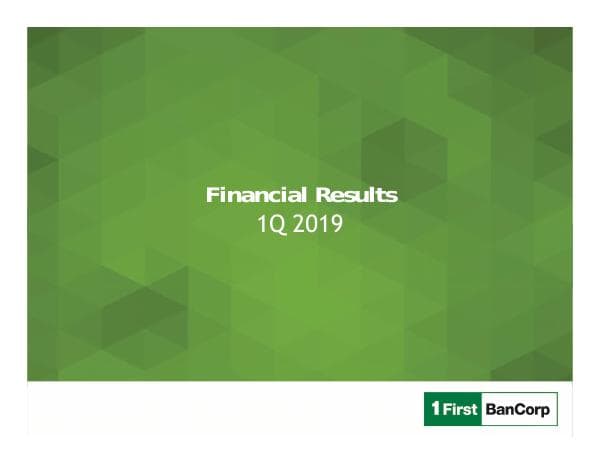 Financial Results
1Q 2019

1 First BanCorp